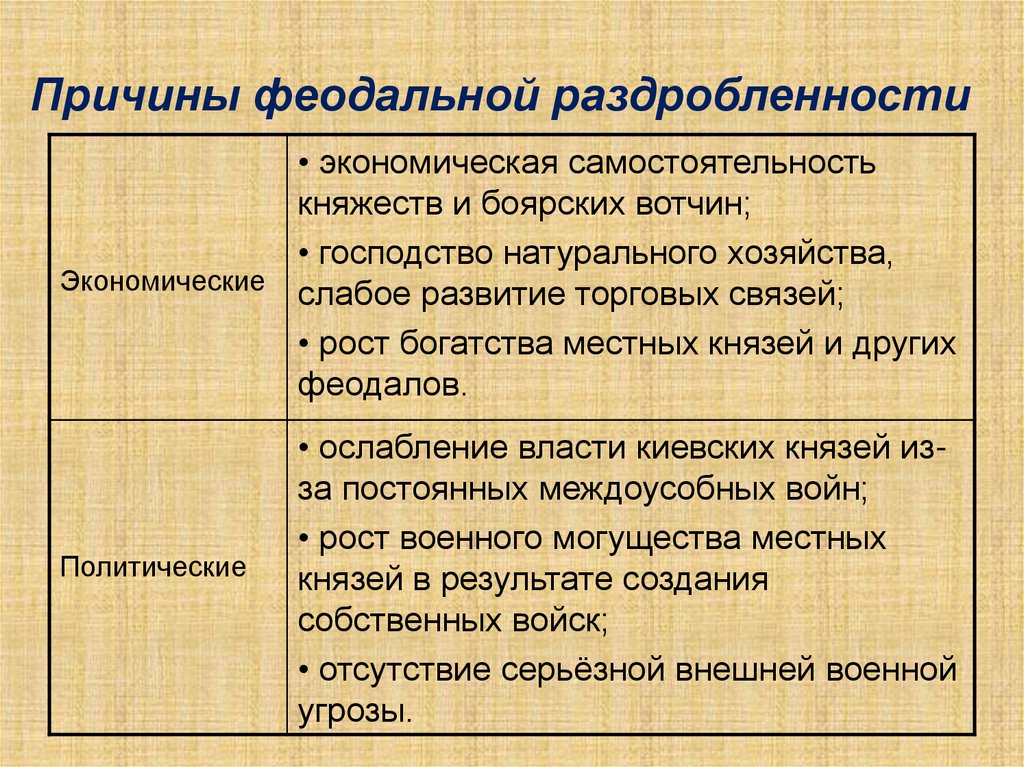 Причины феодальной раздробленности

| | |
|---|---|
| Экономические | • экономическая самостоятельность княжеств и боярских вотчин; • господство натурального хозяйства, слабое развитие торговых связей; • рост богатства местных князей и других феодалов. |
| Политические | • ослабление власти киевских князей из-за постоянных междоусобных войн; • рост военного могущества местных князей в результате создания собственных войск; • отсутствие серьёзной внешней военной угрозы. |